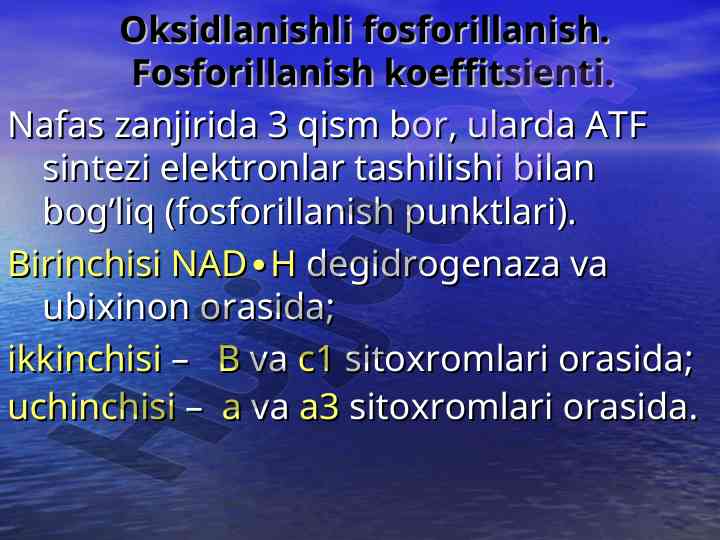 Oksidlanishli fosforillanish. Fosforillanish koeffitsienti.

Nafas zanjirida 3 qism bor, ularda ATF sintezi elektronlar tashilishi bilan bog’liq (fosforillanish punktlari).

Birinchisi NAD•H degidrogenaza va ubixinon orasida;

ikkinchisi – B va c1 sitoxromlari orasida;

uchinchisi – a va a3 sitoxromlari orasida.